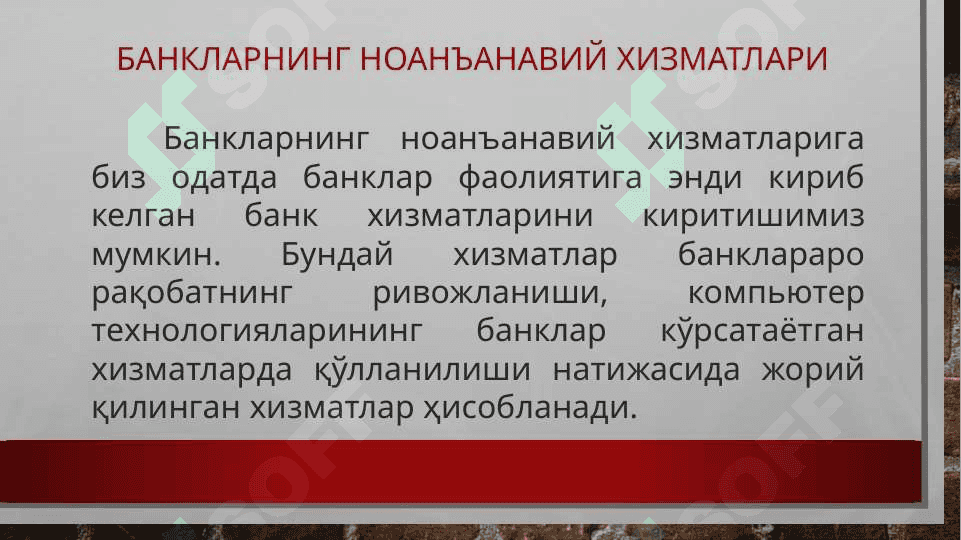 БАНКЛАРНИНГ НОАНЪАНАВИЙ ХИЗМАТЛАРИ

Банкларнинг ноанъанавий хизматларига биз одатда банклар фаолиятига энди кириб келган банк хизматларини киритишимиз мумкин. Бундай хизматлар банклараро рақобатнинг ривожланиши, компьютер технологияларининг банклар кўрсатаётган хизматларда қўлланилиши натижасида жорий қилинган хизматлар ҳисобланади.